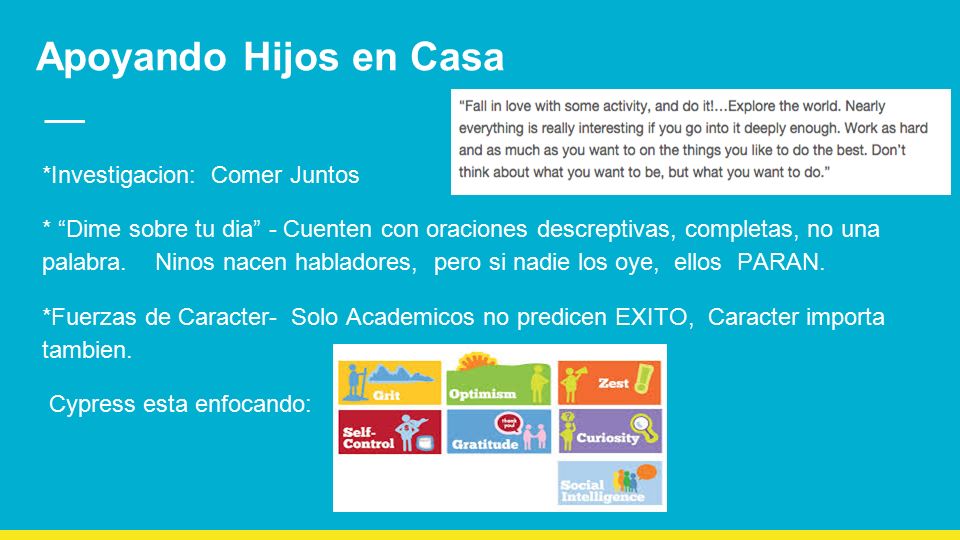 Apoyando Hijos en Casa

"Fall in love with some activity, and do it!...Explore the world. Nearly everything is really interesting if you go into it deeply enough. Work as hard and as much as you want to on the things you like to do the best. Don't think about what you want to be, but what you want to do."

*Investigacion: Comer Juntos

* "Dime sobre tu dia" - Cuenten con oraciones descreptivas, completas, no una palabra. Ninos nacen habladores, pero si nadie los oye, ellos PARAN.

*Fuerzas de Caracter- Solo Academicos no predicen EXITO, Caracter importa tambien.

Cypress esta enfocando:

Grit
Optimism
Zest
Self-Control
thank you
Gratitude
Curiosity
Social Intelligence